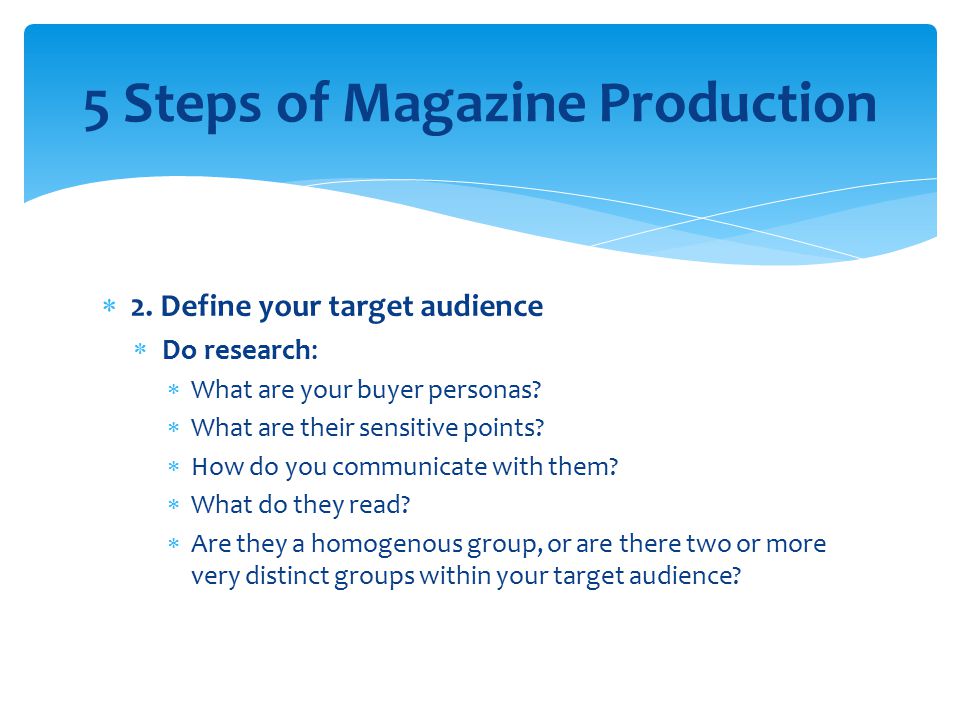 5 Steps of Magazine Production

* 2. Define your target audience
  * Do research:
    * What are your buyer personas?
    * What are their sensitive points?
    * How do you communicate with them?
    * What do they read?
    * Are they a homogenous group, or are there two or more very distinct groups within your target audience?